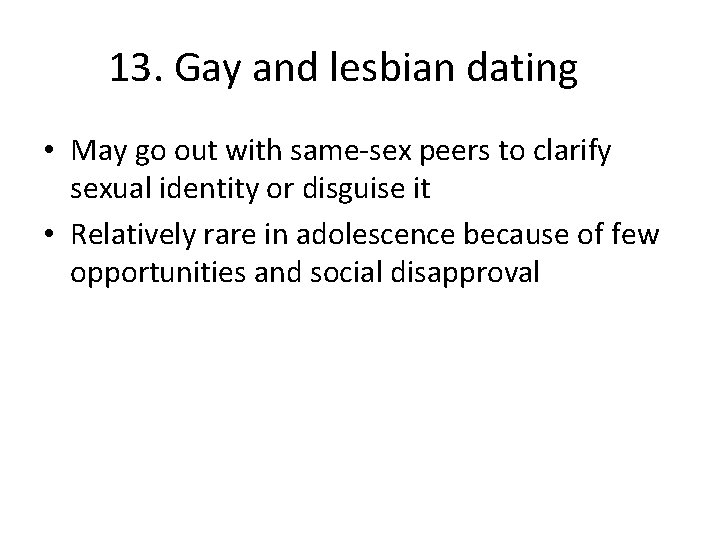 13. Gay and lesbian dating

• May go out with same-sex peers to clarify sexual identity or disguise it
• Relatively rare in adolescence because of few opportunities and social disapproval